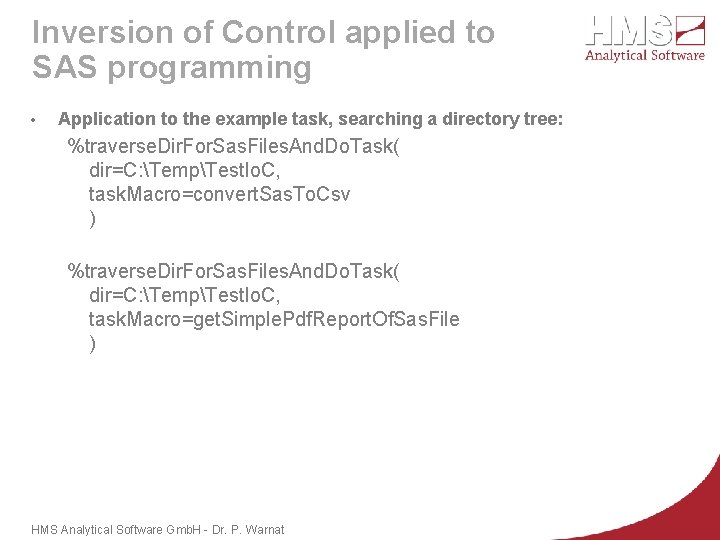 Inversion of Control applied to SAS programming

HMS Analytical Software

• Application to the example task, searching a directory tree:

%traverseDirForSasFilesAndDoTask(
dir=C:\Temp\TestIoC,
taskMacro=convertSasToCsv
)

%traverseDirForSasFilesAndDoTask(
dir=C:\Temp\TestIoC,
taskMacro=getSimplePdfReportOfSasFile
)

HMS Analytical Software GmbH - Dr. P. Warnat